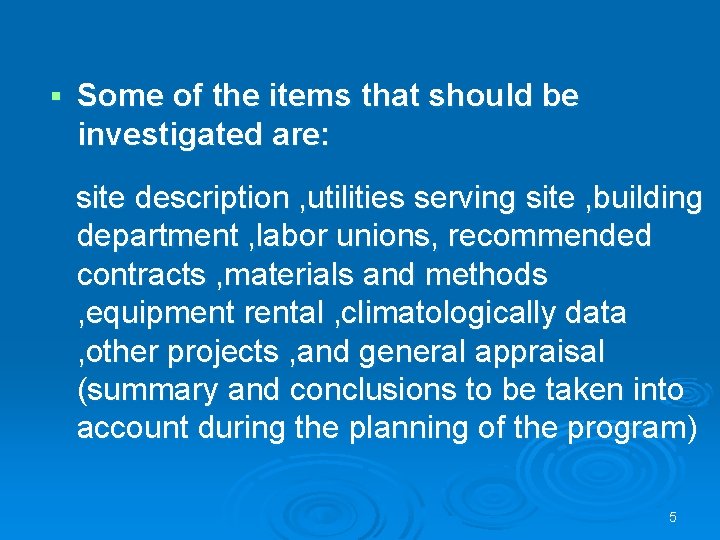 ▪ Some of the items that should be investigated are:

site description ,utilities serving site ,building department ,labor unions, recommended contracts ,materials and methods ,equipment rental ,climatologically data ,other projects ,and general appraisal (summary and conclusions to be taken into account during the planning of the program)

5